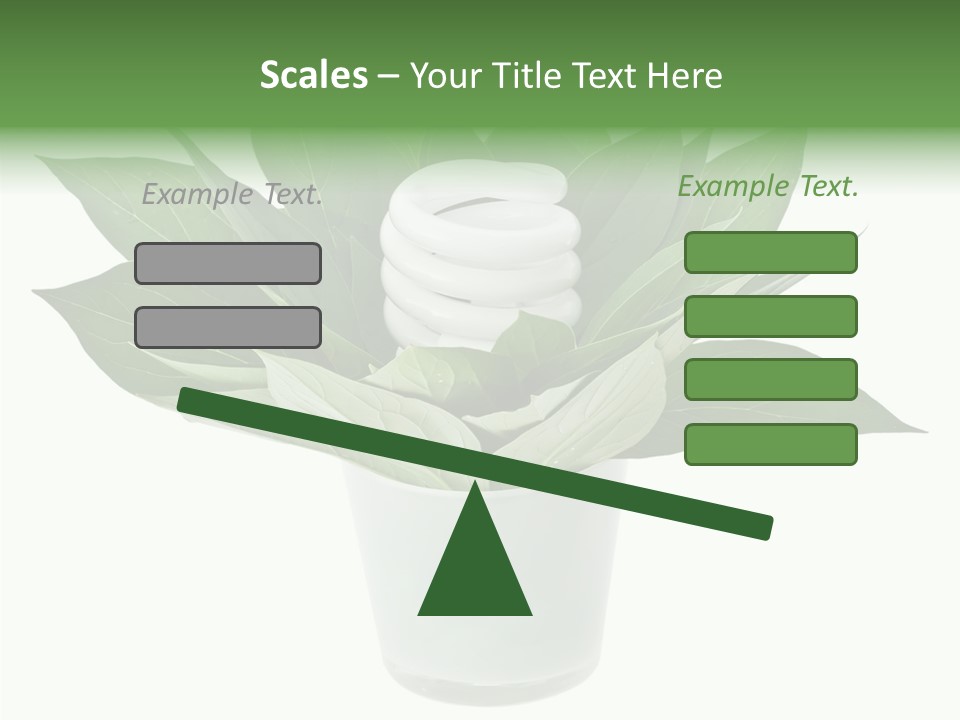 Scales – Your Title Text Here

Example Text.

Example Text.